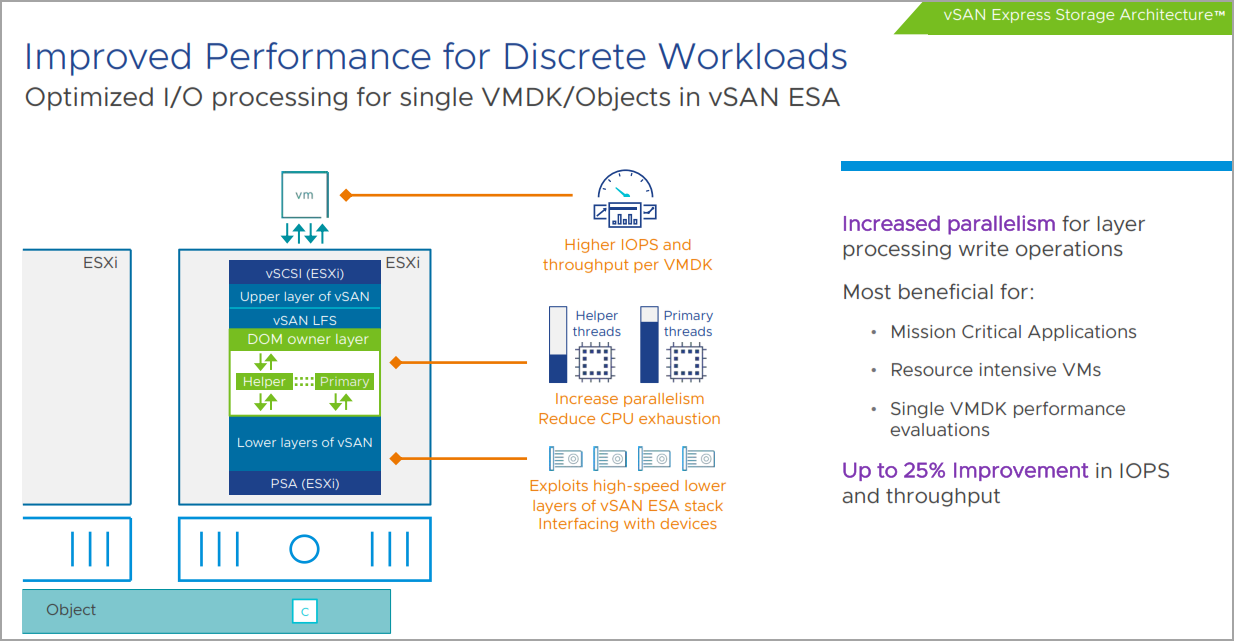 vSAN Express Storage Architecture™

Improved Performance for Discrete Workloads

Optimized I/O processing for single VMDK/Objects in vSAN ESA

vm

ESXi

ESXi

vSCSI (ESXi)

Upper layer of vSAN

vSAN LFS

DOM owner layer

Helper

Primary

Lower layers of vSAN

PSA (ESXi)

Object

C

Higher IOPS and throughput per VMDK

Helper threads

Primary threads

Increase parallelism
Reduce CPU exhaustion

Exploits high-speed lower layers of vSAN ESA stack
Interfacing with devices

Increased parallelism for layer processing write operations

Most beneficial for:

• Mission Critical Applications

• Resource intensive VMs

• Single VMDK performance evaluations

Up to 25% Improvement in IOPS and throughput